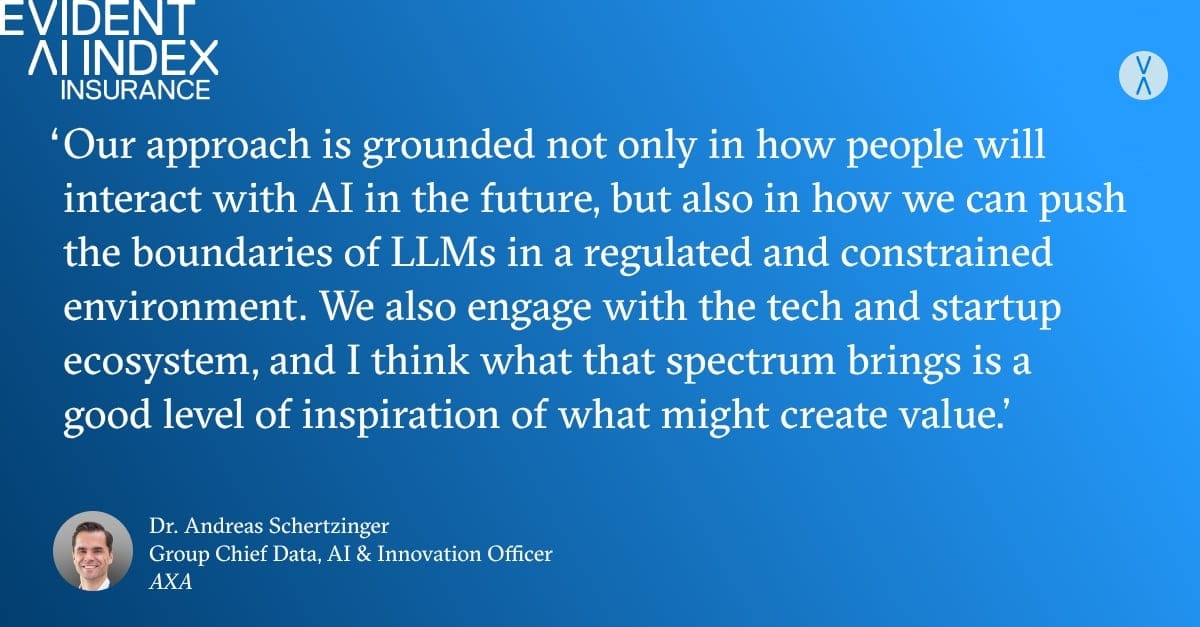 EVIDENT
AI INDEX
INSURANCE

‘Our approach is grounded not only in how people will interact with AI in the future, but also in how we can push the boundaries of LLMs in a regulated and constrained environment. We also engage with the tech and startup ecosystem, and I think what that spectrum brings is a good level of inspiration of what might create value.’

Dr. Andreas Schertzinger
Group Chief Data, AI & Innovation Officer
AXA